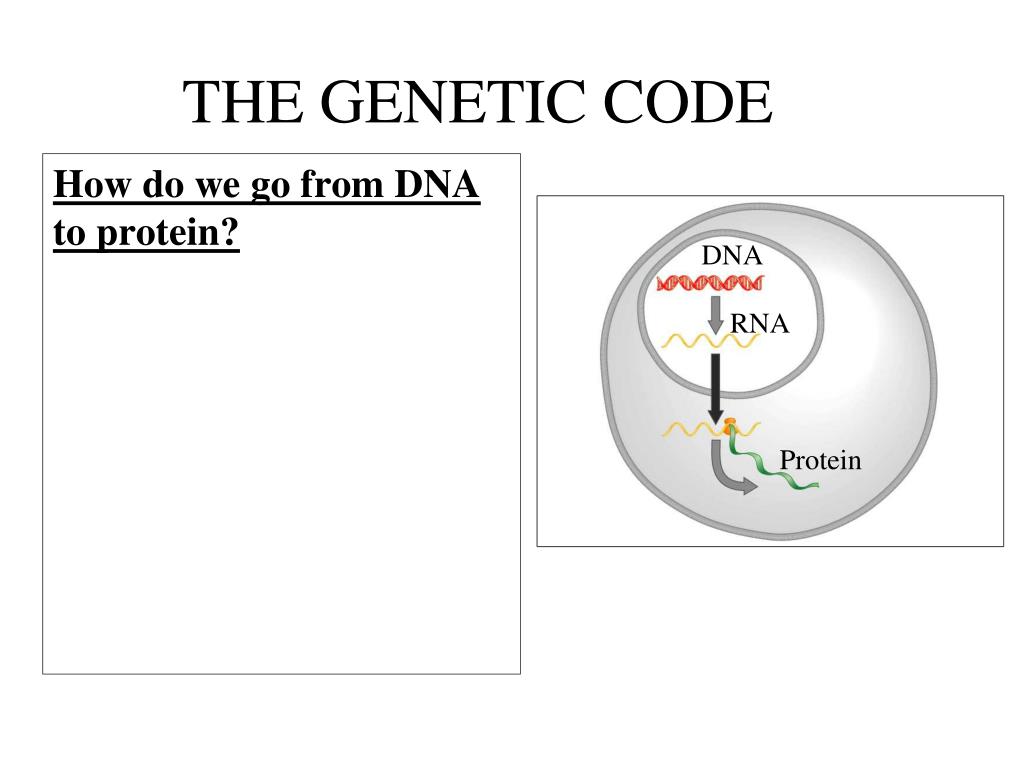 THE GENETIC CODE

How do we go from DNA to protein?

DNA

RNA

Protein